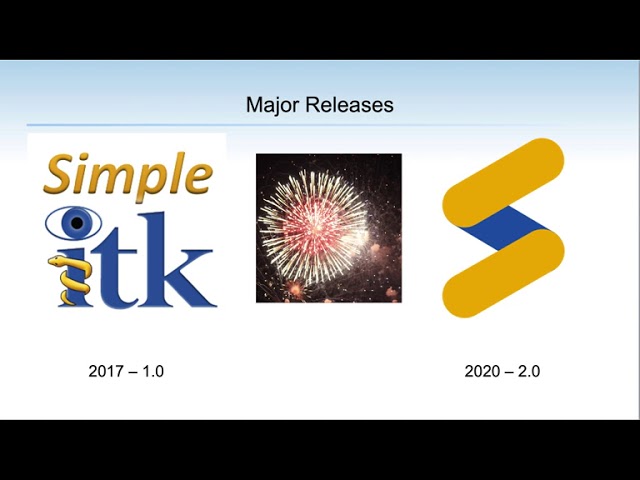 Major Releases

Simple
itk

2017 – 1.0

2020 – 2.0